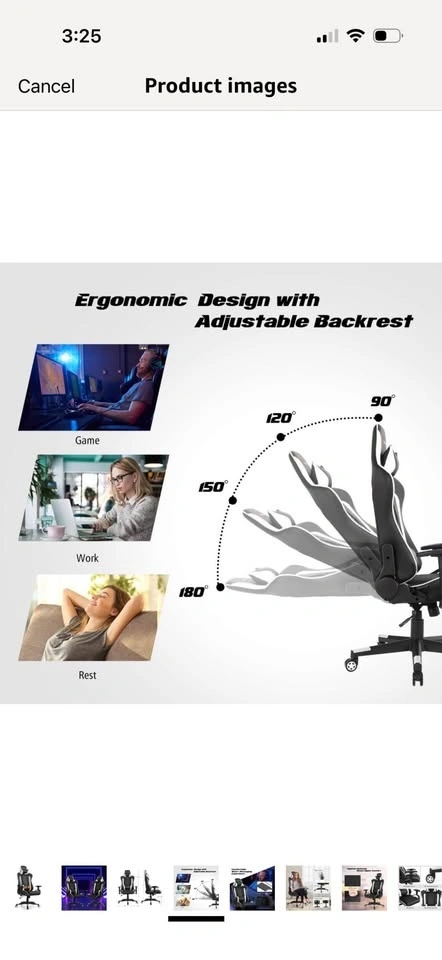 3:25

Cancel Product images

Ergonomic Design with Adjustable Backrest

Game

Work

Rest

90°

120°

150°

180°